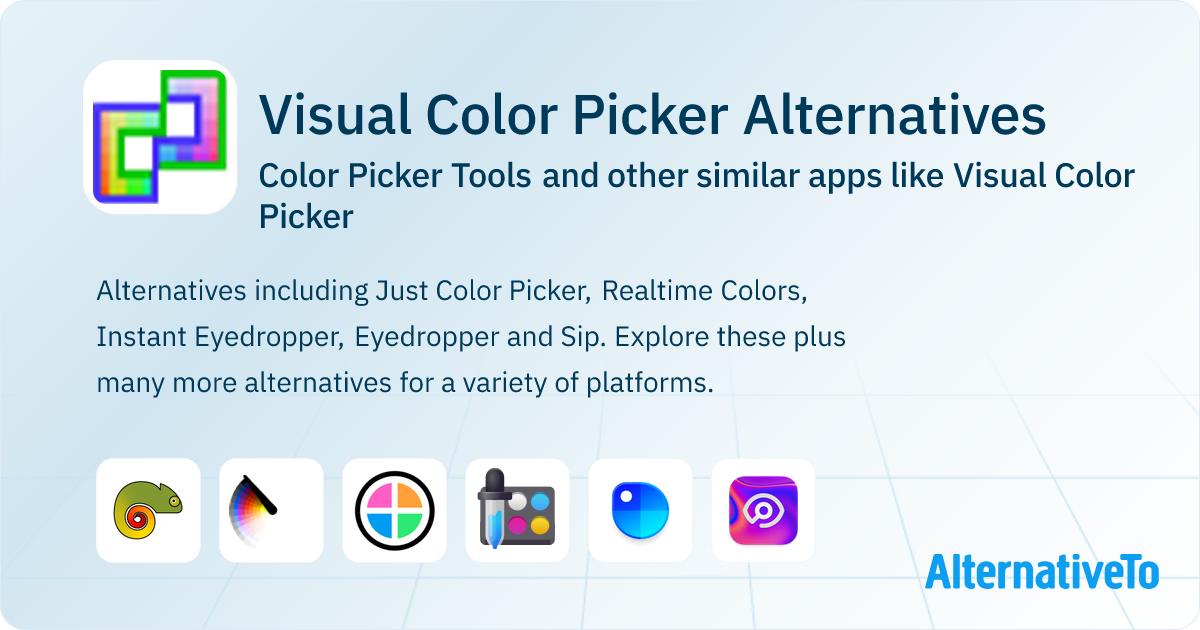 Visual Color Picker Alternatives

Color Picker Tools and other similar apps like Visual Color Picker

Alternatives including Just Color Picker, Realtime Colors, Instant Eyedropper, Eyedropper and Sip. Explore these plus many more alternatives for a variety of platforms.

AlternativeTo